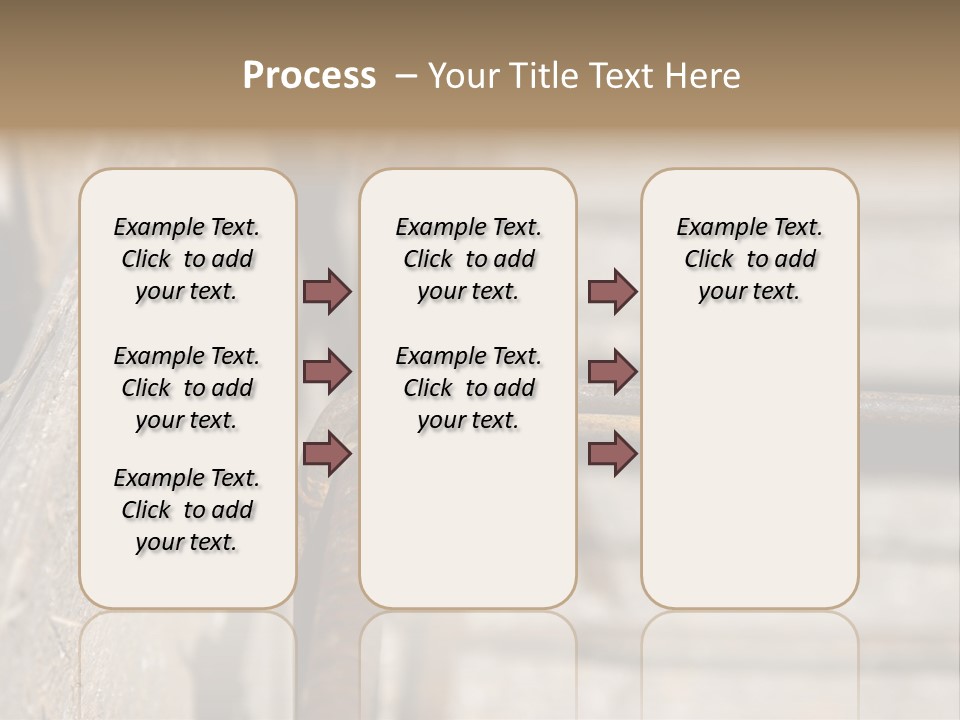 Process – Your Title Text Here

Example Text. Click to add your text.

Example Text. Click to add your text.

Example Text. Click to add your text.

Example Text. Click to add your text.

Example Text. Click to add your text.

Example Text. Click to add your text.